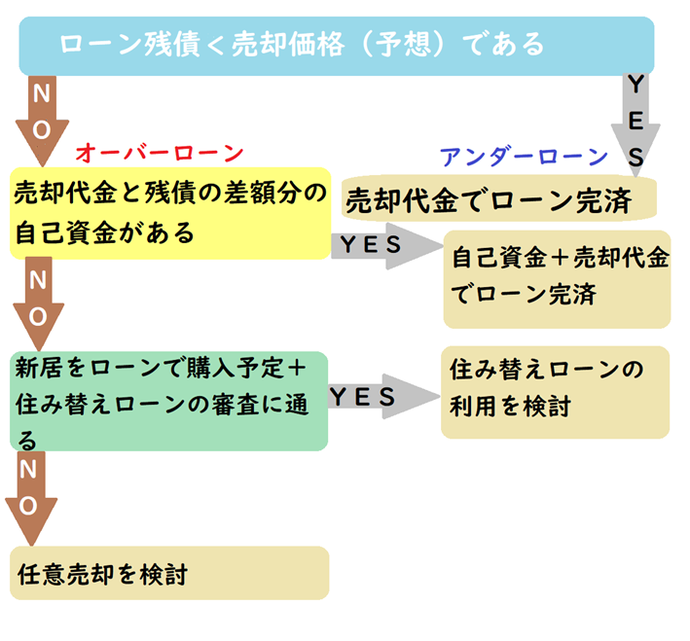 ローン残債く売却価格（予想）である

NO

YES

オーバーローン

アンダーローン

売却代金と残債の差額分の自己資金がある

売却代金でローン完済

YES

自己資金＋売却代金でローン完済

NO

新居をローンで購入予定＋住み替えローンの審査に通る

YES

住み替えローンの利用を検討

NO

任意売却を検討